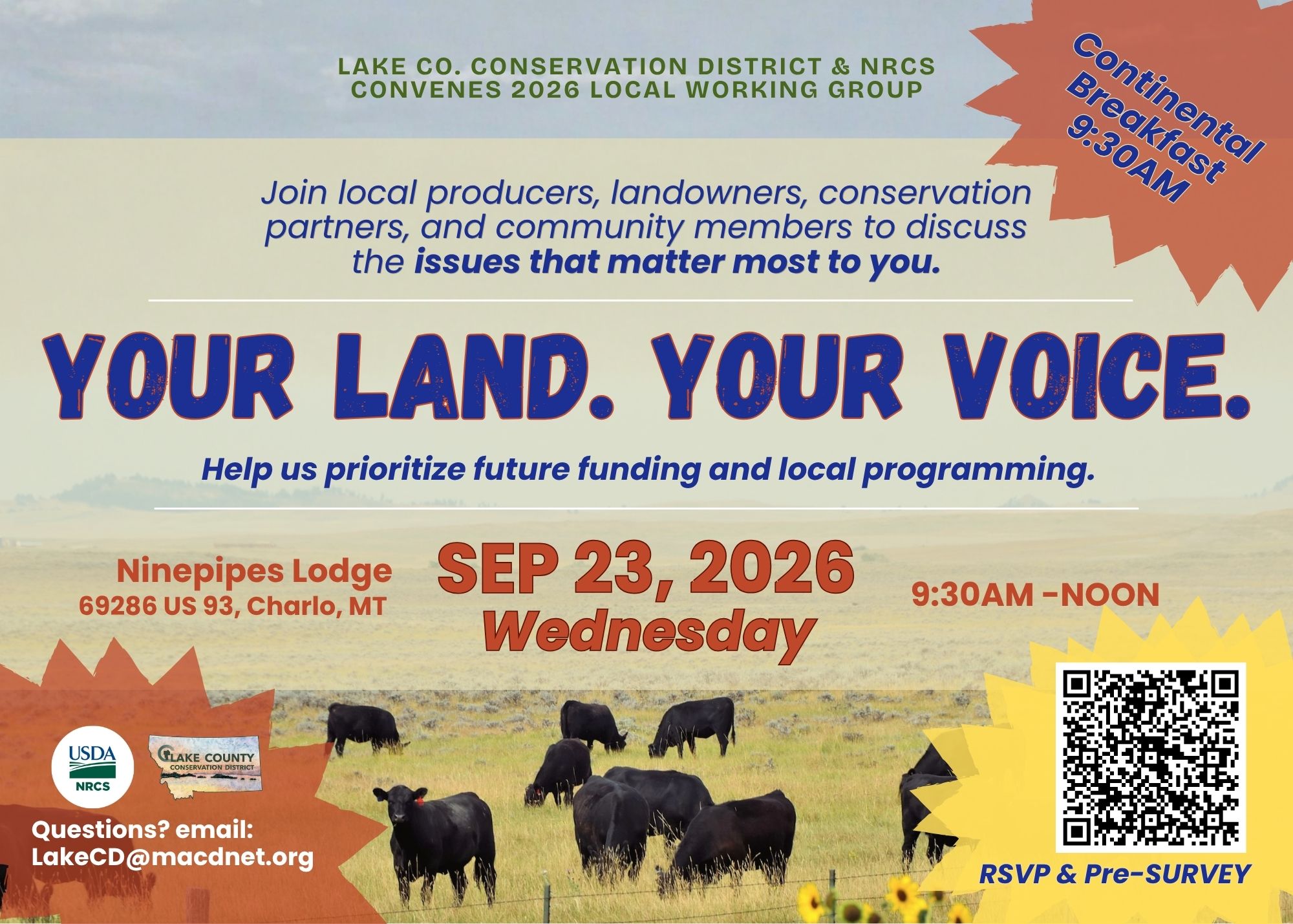 LAKE CO. CONSERVATION DISTRICT & NRCS CONVENES 2026 LOCAL WORKING GROUP

Continental Breakfast 9:30AM

Join local producers, landowners, conservation partners, and community members to discuss the issues that matter most to you.

YOUR LAND. YOUR VOICE.

Help us prioritize future funding and local programming.

Ninepipes Lodge
69286 US 93, Charlo, MT

SEP 23, 2026
Wednesday

9:30AM -NOON

USDA
NRCS

LAKE COUNTY CONSERVATION DISTRICT

Questions? email:
LakeCD@macdnet.org

RSVP & Pre-SURVEY